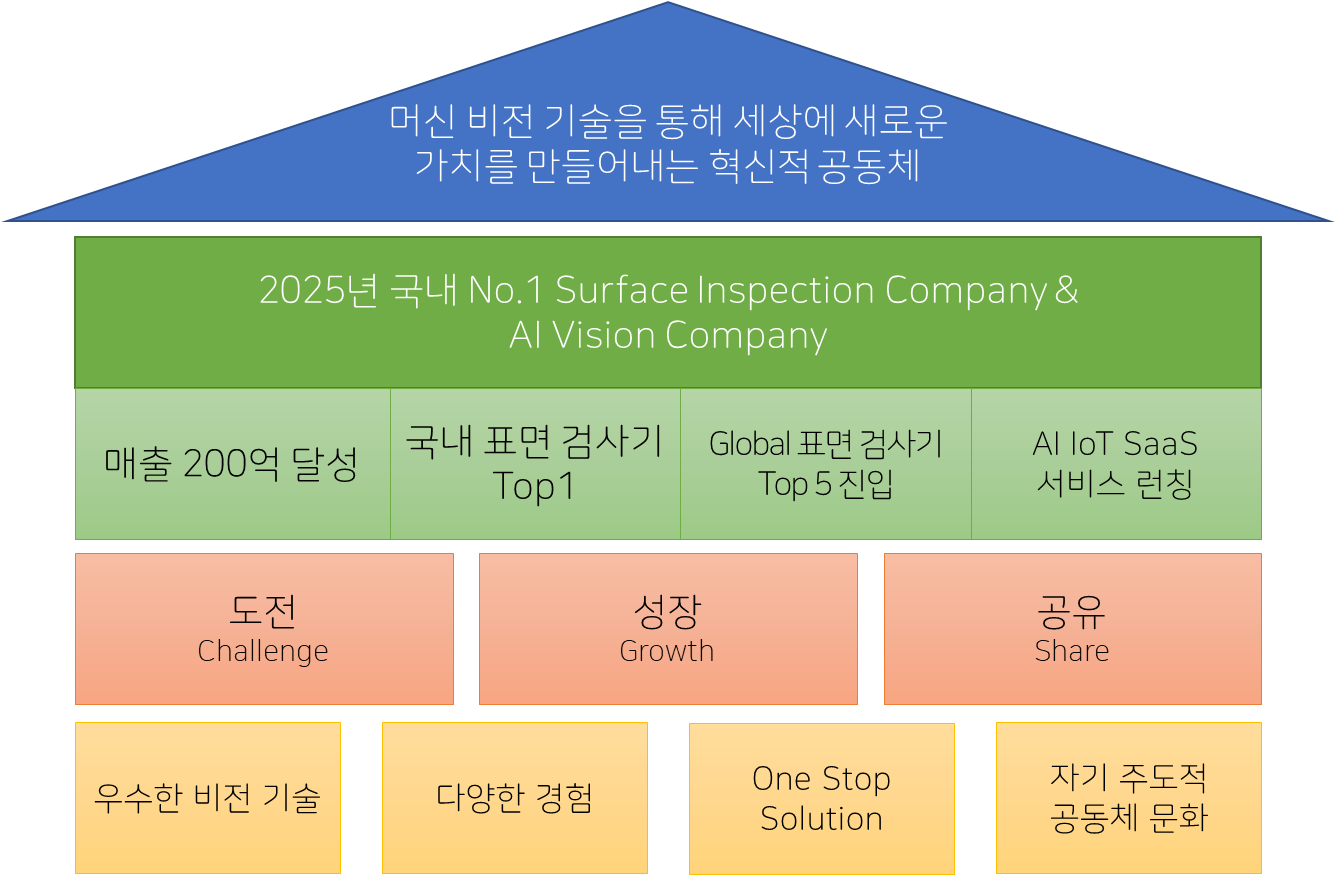 머신 비전 기술을 통해 세상에 새로운 가치를 만들어내는 혁신적 공동체

2025년 국내 No.1 Surface Inspection Company & AI Vision Company

매출 200억 달성

국내 표면 검사기 Top1

Global 표면 검사기 Top 5 진입

AI IoT SaaS 서비스 런칭

도전
Challenge

성장
Growth

공유
Share

우수한 비전 기술

다양한 경험

One Stop Solution

자기 주도적 공동체 문화